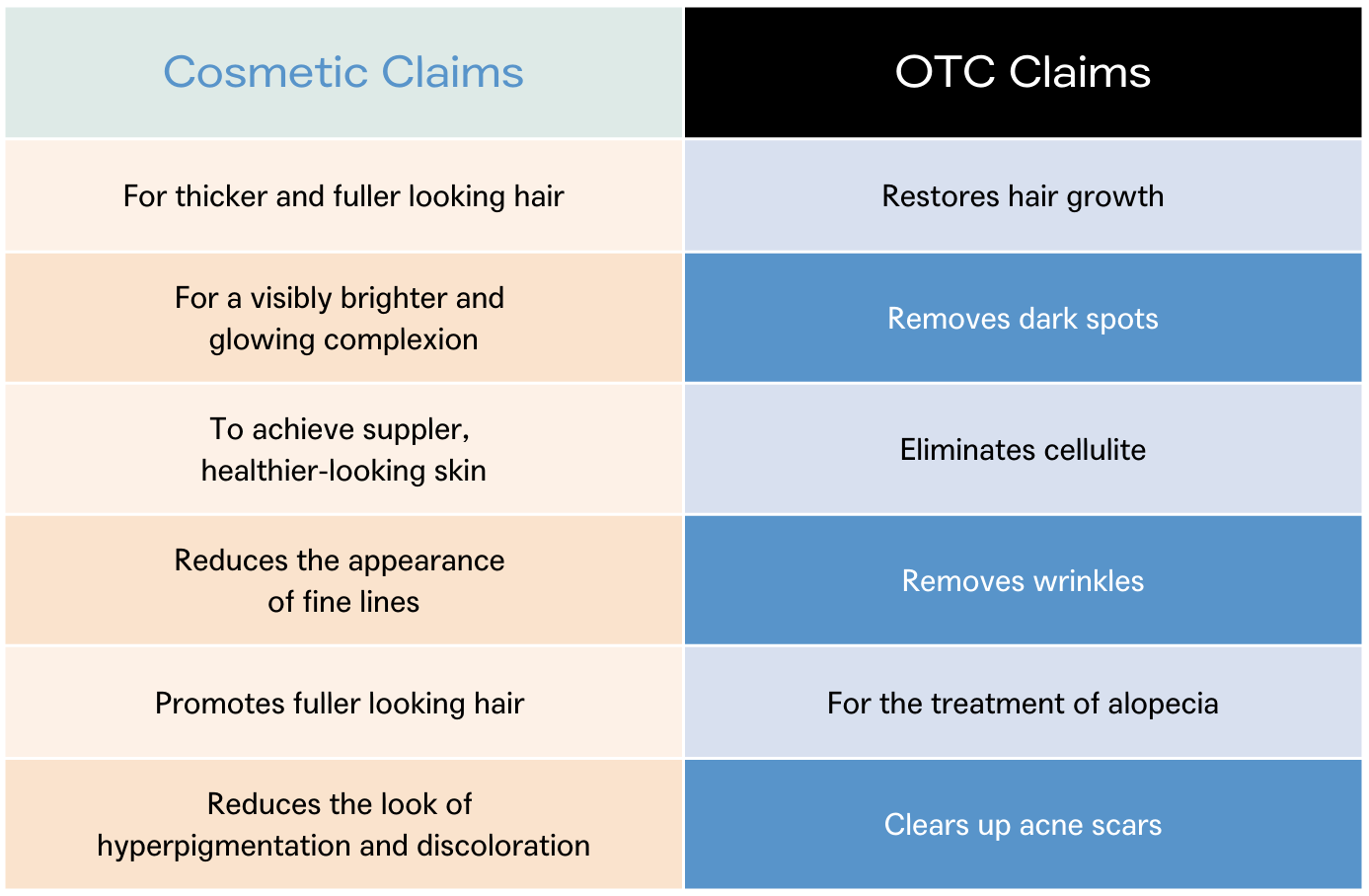 | Cosmetic Claims | OTC Claims |
|---|---|
| For thicker and fuller looking hair | Restores hair growth |
| For a visibly brighter and glowing complexion | Removes dark spots |
| To achieve suppler, healthier-looking skin | Eliminates cellulite |
| Reduces the appearance of fine lines | Removes wrinkles |
| Promotes fuller looking hair | For the treatment of alopecia |
| Reduces the look of hyperpigmentation and discoloration | Clears up acne scars |